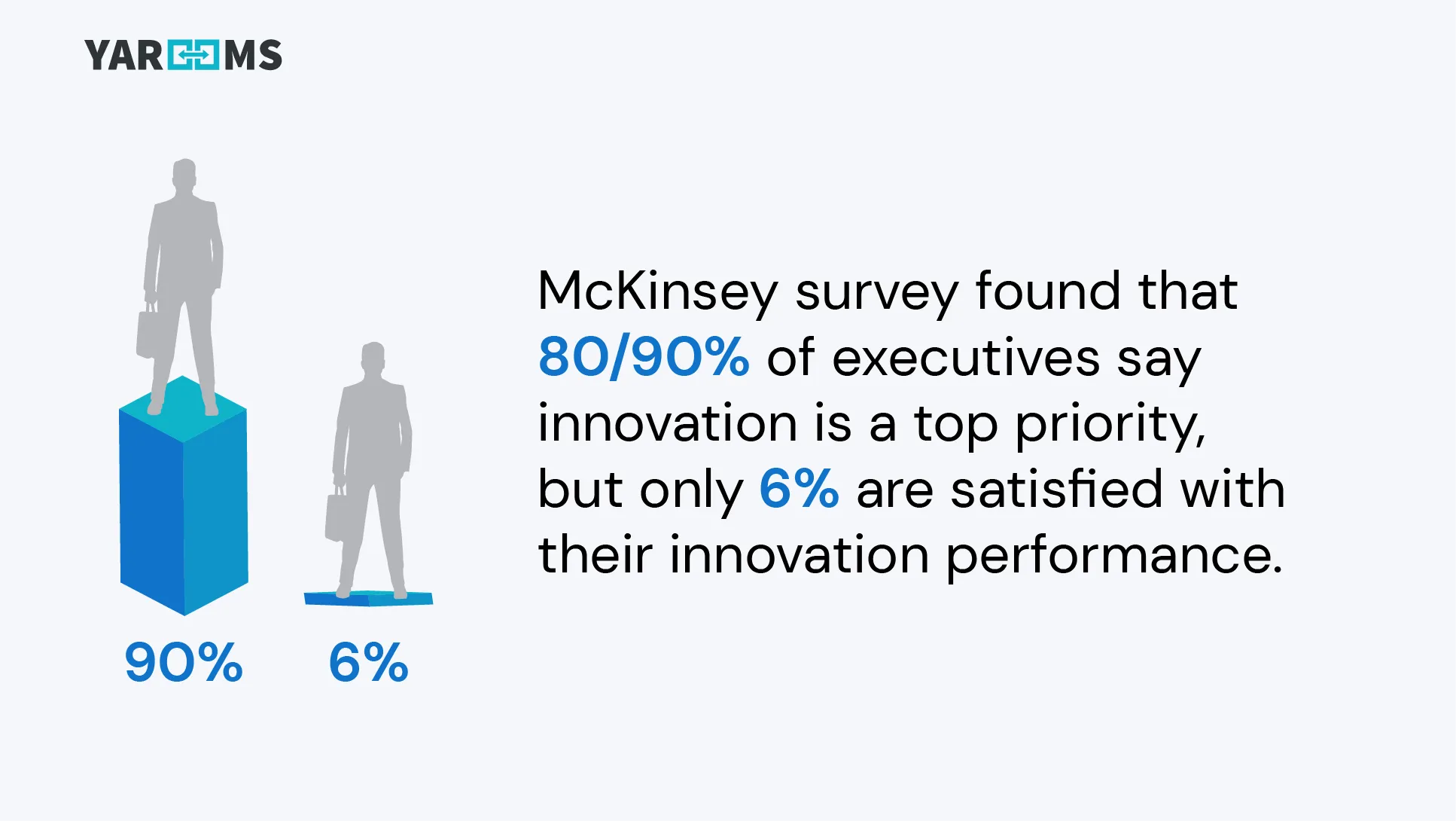 YAROOMS

90%

6%

McKinsey survey found that 80/90% of executives say innovation is a top priority, but only 6% are satisfied with their innovation performance.